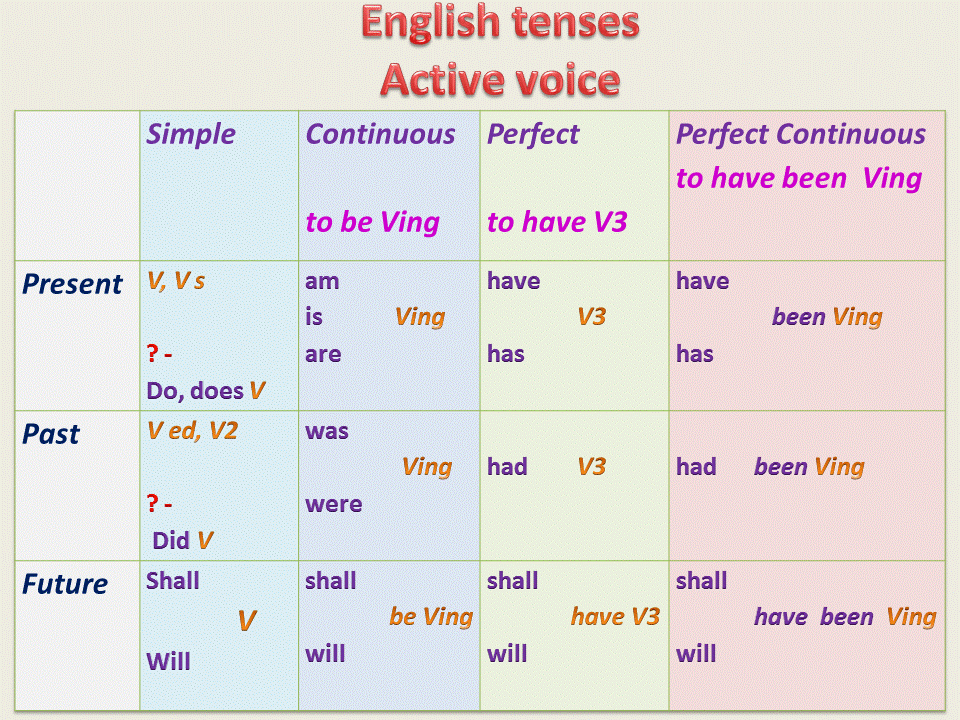 English tenses
Active voice

| | Simple | Continuous to be Ving | Perfect to have V3 | Perfect Continuous to have been Ving |
|---|---|---|---|---|
| Present | V, V s ? - Do, does V | am is Ving are | have V3 has | have been Ving has |
| Past | V ed, V2 ? - Did V | was Ving were | had V3 | had been Ving |
| Future | Shall V Will | shall be Ving will | shall have V3 will | shall have been Ving will |